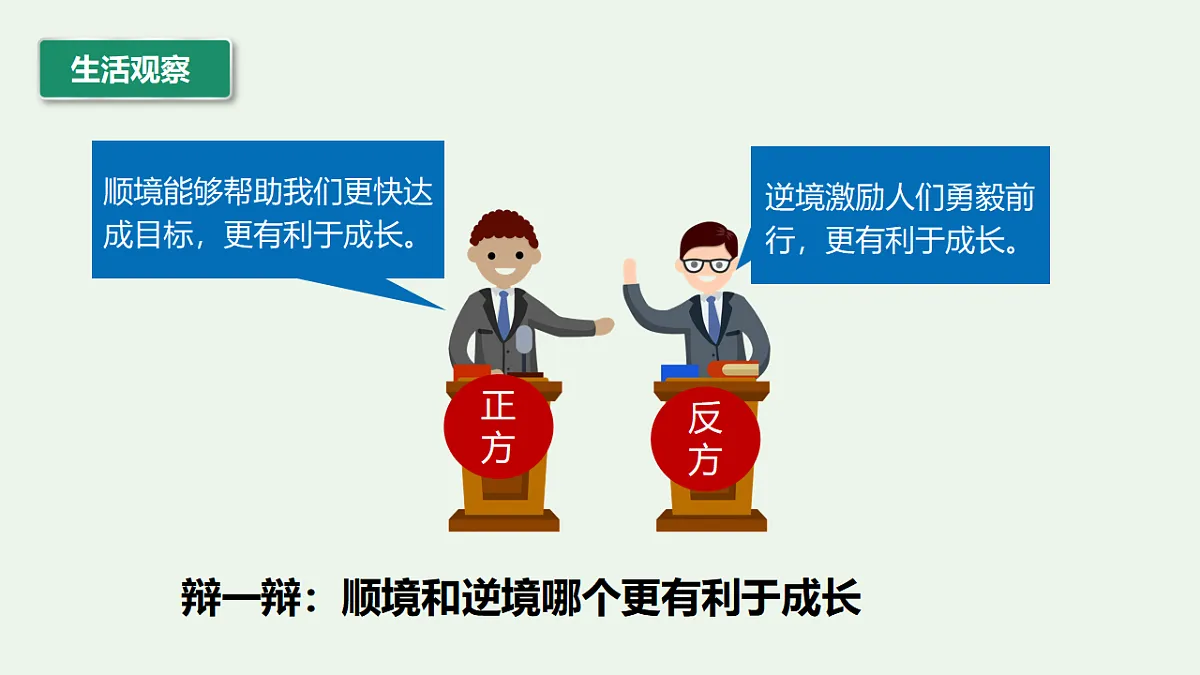 生活观察

顺境能够帮助我们更快达成目标，更有利于成长。

逆境激励人们勇毅前行，更有利于成长。

正方

反方

辩一辩：顺境和逆境哪个更有利于成长